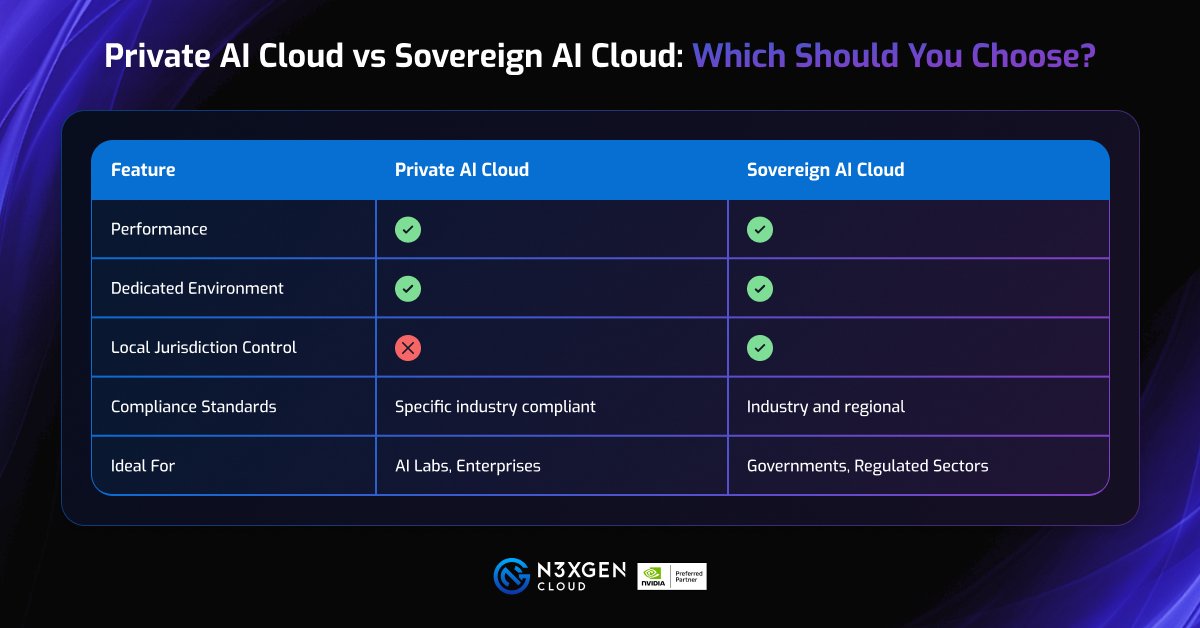 Private AI Cloud vs Sovereign AI Cloud: Which Should You Choose?

| Feature | Private AI Cloud | Sovereign AI Cloud |
|---|---|---|
| Performance | ✓ | ✓ |
| Dedicated Environment | ✓ | ✓ |
| Local Jurisdiction Control | ✗ | ✓ |
| Compliance Standards | Specific industry compliant | Industry and regional |
| Ideal For | AI Labs, Enterprises | Governments, Regulated Sectors |

N3XGEN CLOUD

NVIDIA Preferred Partner